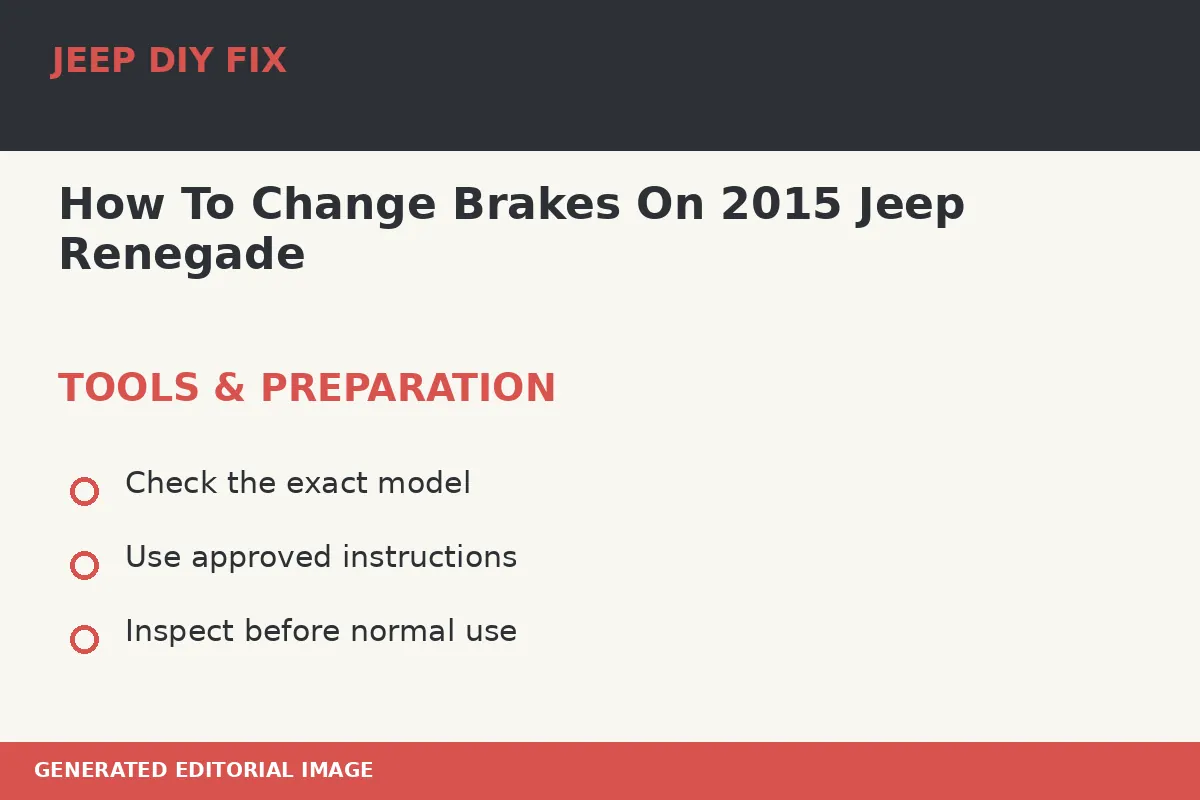 JEEP DIY FIX

How To Change Brakes On 2015 Jeep Renegade

TOOLS & PREPARATION

Check the exact model

Use approved instructions

Inspect before normal use

GENERATED EDITORIAL IMAGE